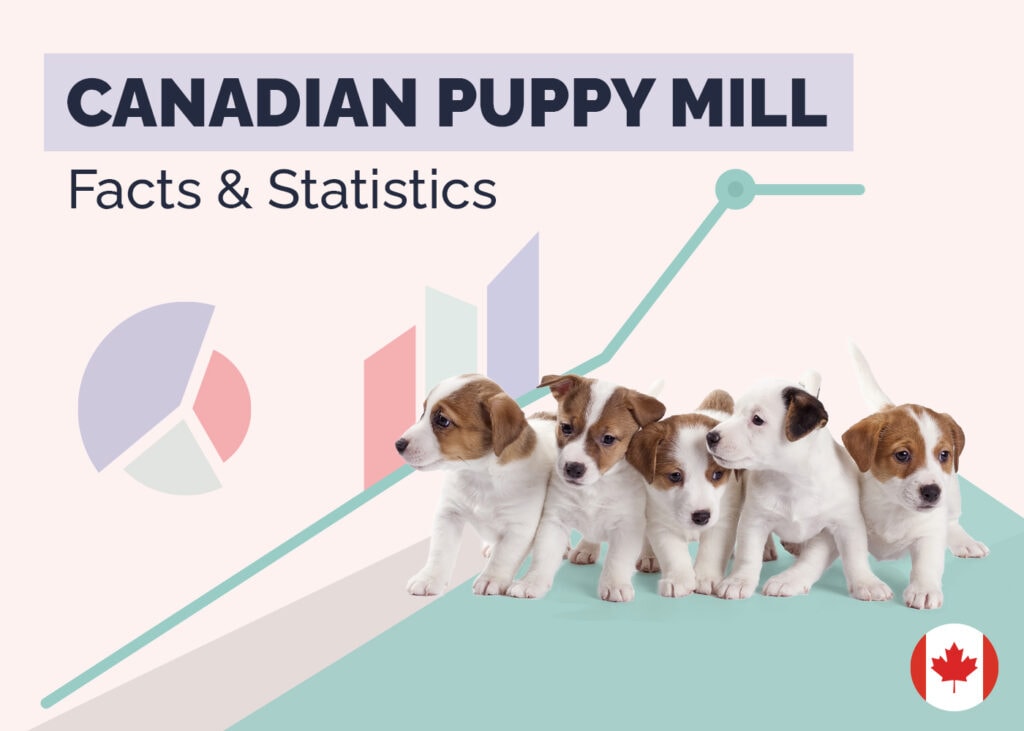 CANADIAN PUPPY MILL
Facts & Statistics